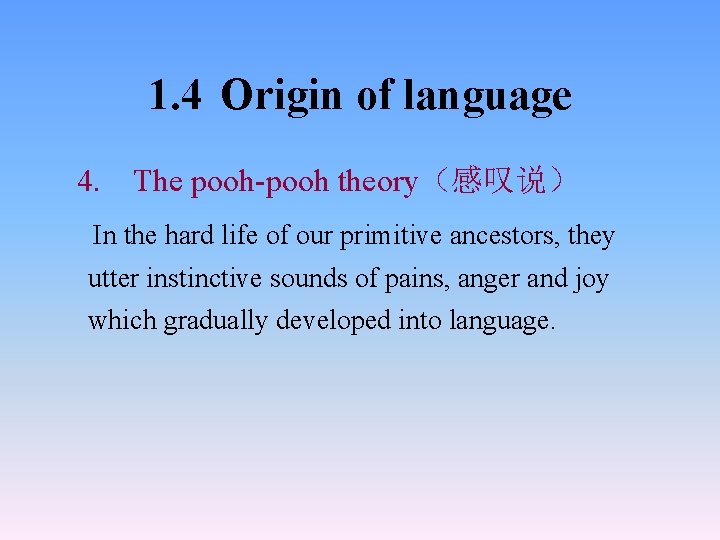 1.4 Origin of language

4. The pooh-pooh theory（感叹说）

In the hard life of our primitive ancestors, they utter instinctive sounds of pains, anger and joy which gradually developed into language.